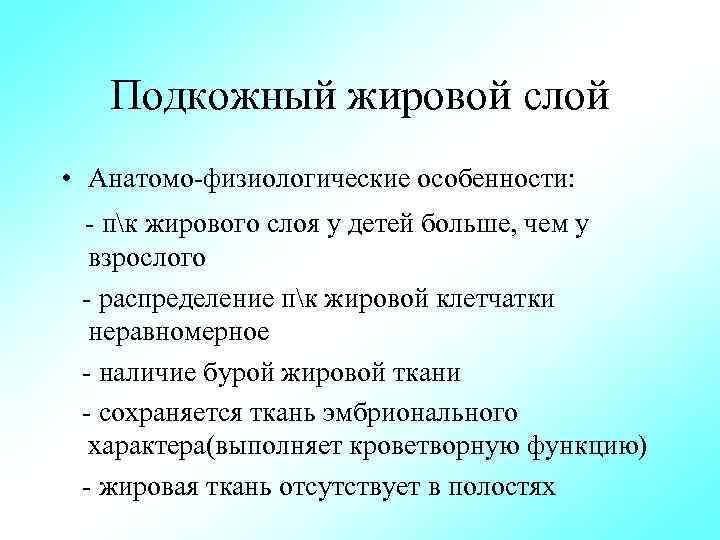 Подкожный жировой слой

• Анатомо-физиологические особенности:

- п\к жирового слоя у детей больше, чем у взрослого

- распределение п\к жировой клетчатки неравномерное

- наличие бурой жировой ткани

- сохраняется ткань эмбрионального характера(выполняет кроветворную функцию)

- жировая ткань отсутствует в полостях